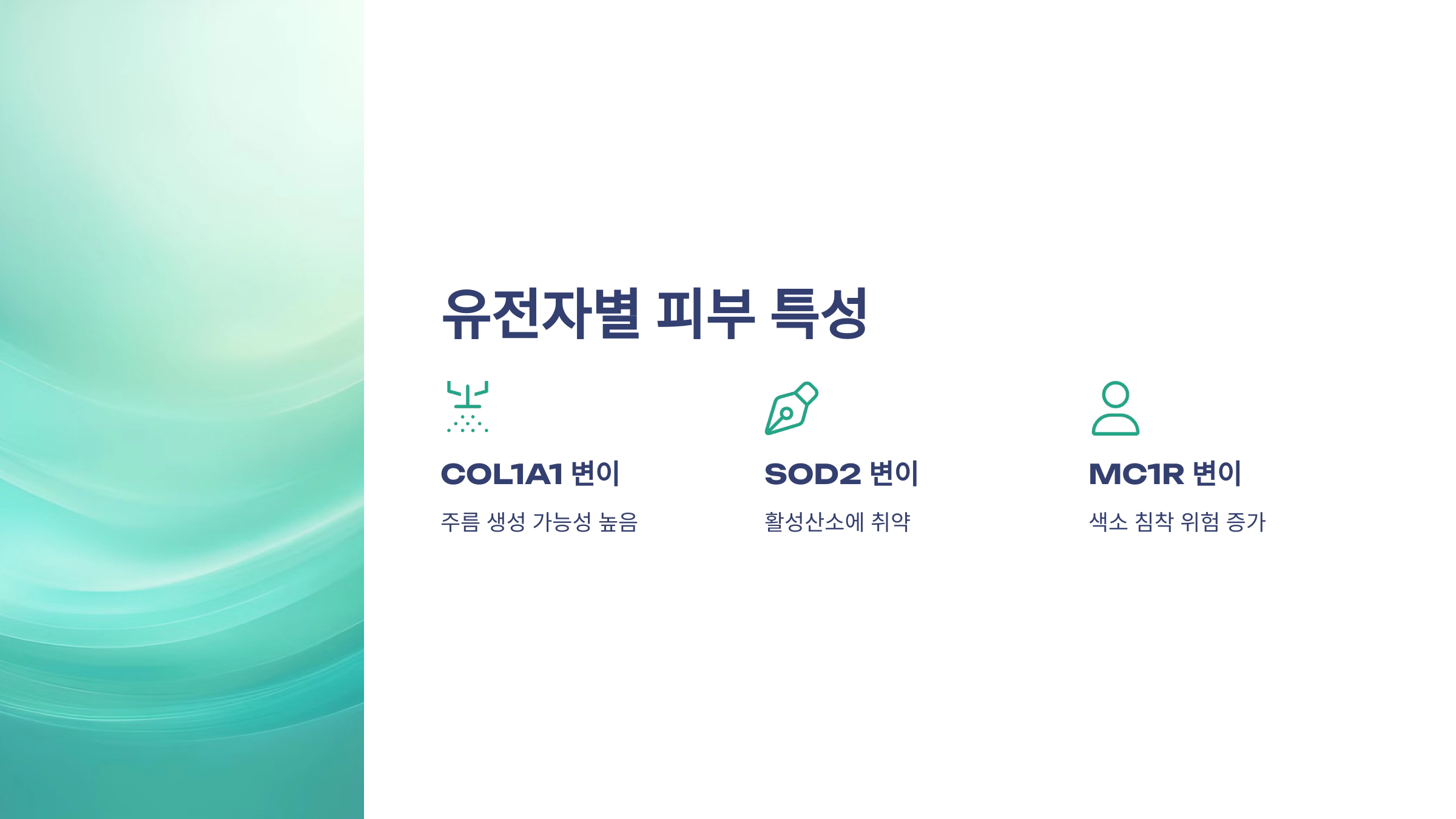 유전자별 피부 특성

COL1A1 변이

주름 생성 가능성 높음

SOD2 변이

활성산소에 취약

MC1R 변이

색소 침착 위험 증가